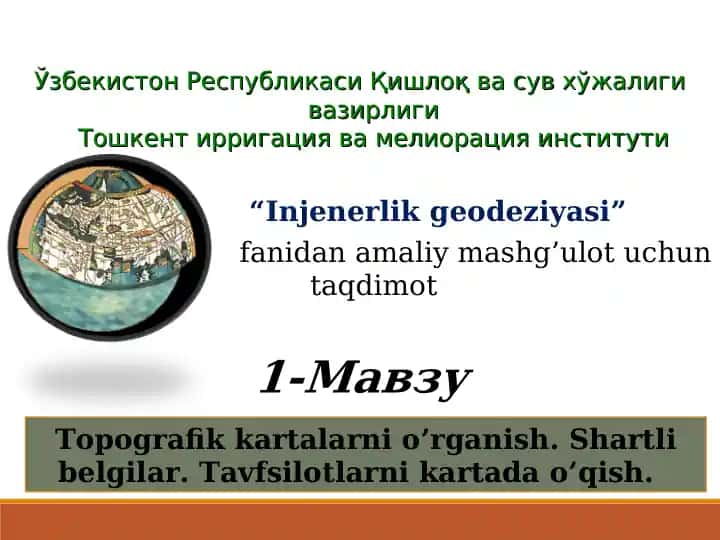 Ўзбекистон Республикаси Қишлоқ ва сув хўжалиги вазирлиги
Тошкент ирригация ва мелиорация институти

“Injenerlik geodeziyasi”
fanidan amaliy mashg’ulot uchun taqdimot

1-Мавзу

Topografik kartalarni o’rganish. Shartli belgilar. Tavfsilotlarni kartada o’qish.